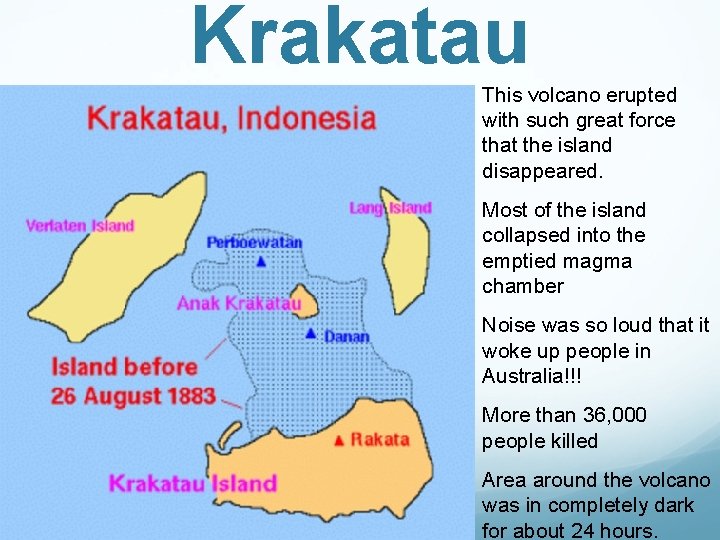 Krakatau

Krakatau, Indonesia

Verlaten Island

Lang Island

Perboewatan

Anak Krakatau

Danan

Island before 26 August 1883

Rakata

Krakatau Island

This volcano erupted with such great force that the island disappeared.

Most of the island collapsed into the emptied magma chamber

Noise was so loud that it woke up people in Australia!!!

More than 36,000 people killed

Area around the volcano was in completely dark for about 24 hours.